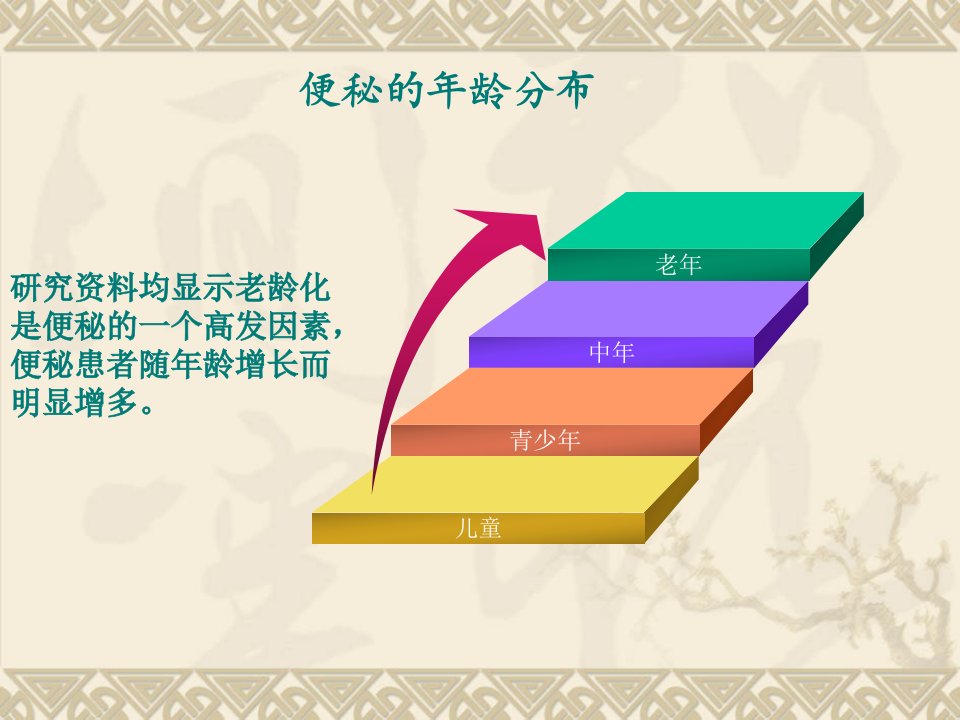 便秘的年龄分布

研究资料均显示老龄化是便秘的一个高发因素，便秘患者随年龄增长而明显增多。

老年

中年

青少年

儿童